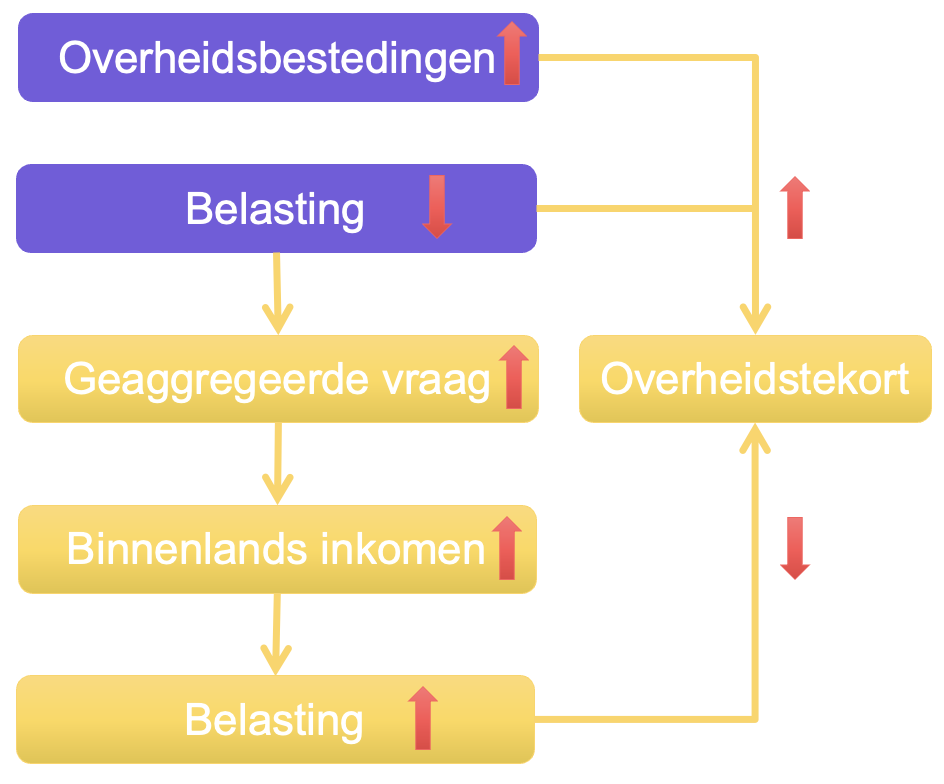 Overheidsbestedingen

Belasting

Geaggregeerde vraag

Binnenlands inkomen

Belasting

Overheidstekort